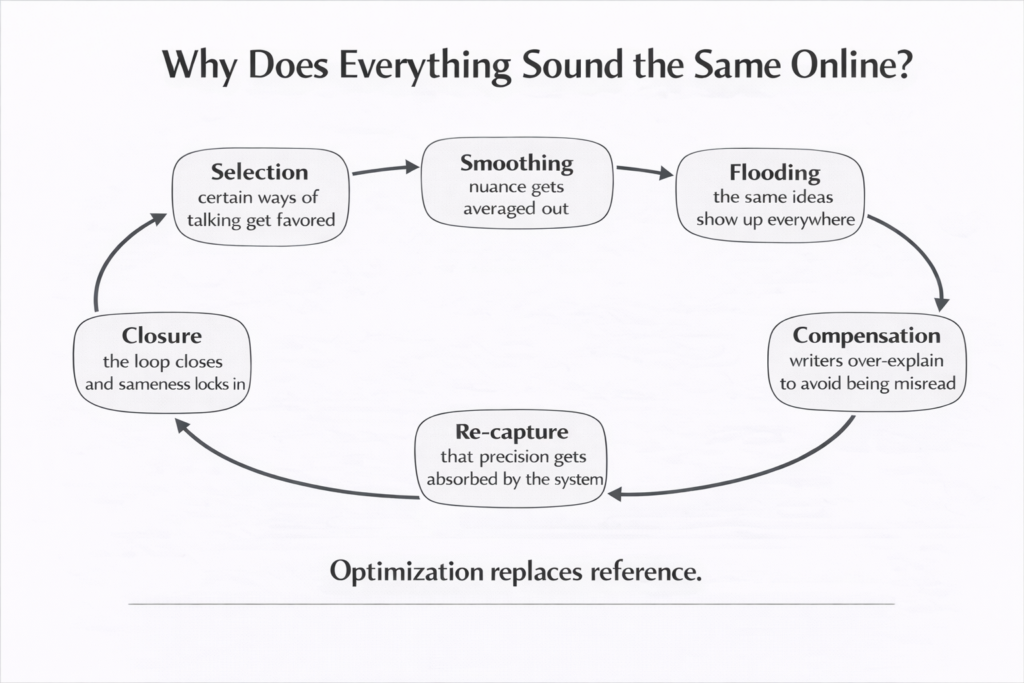 Why Does Everything Sound the Same Online?

Selection
certain ways of talking get favored

Smoothing
nuance gets averaged out

Flooding
the same ideas show up everywhere

Compensation
writers over-explain to avoid being misread

Re-capture
that precision gets absorbed by the system

Closure
the loop closes and sameness locks in

Optimization replaces reference.